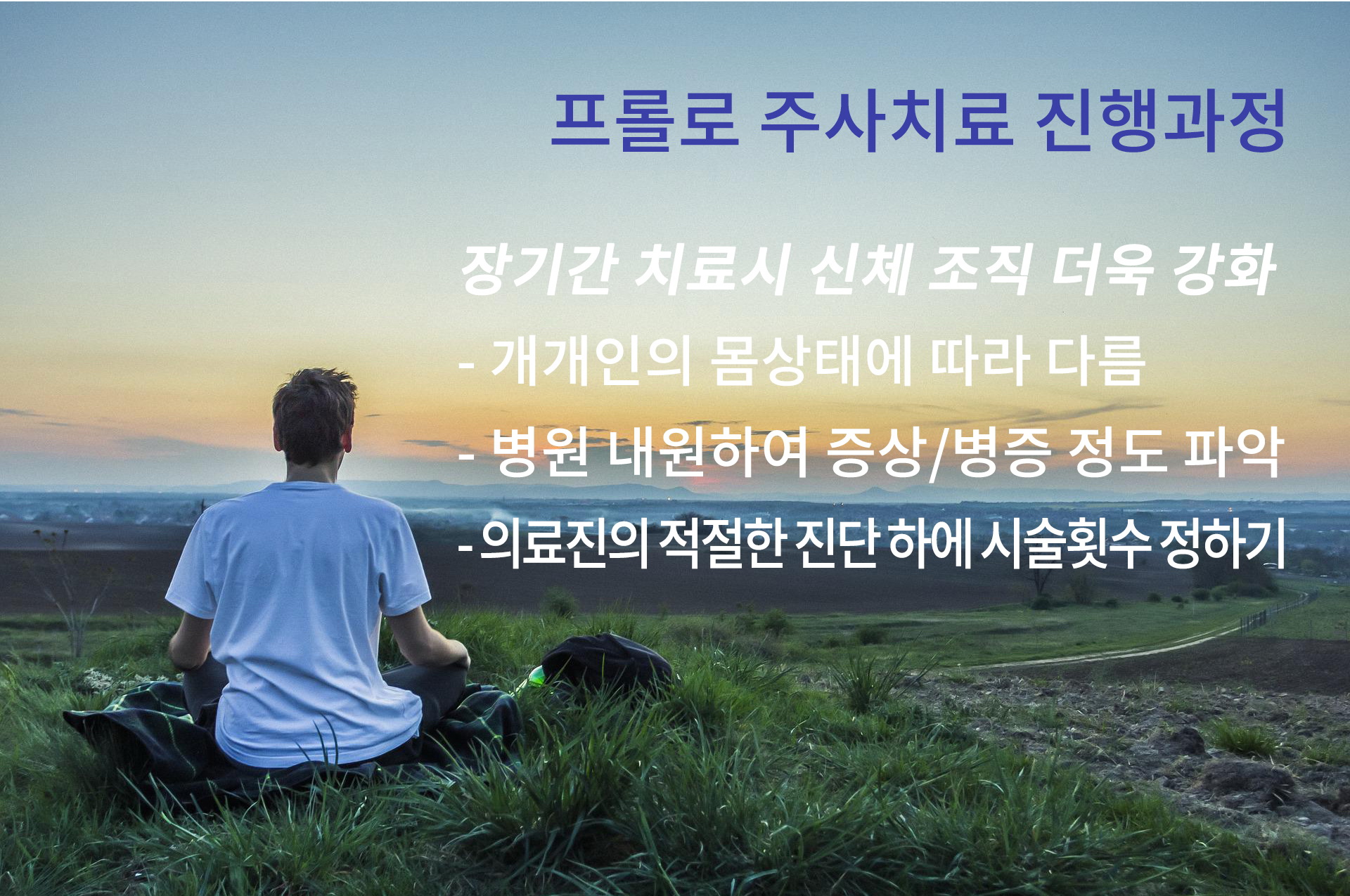 프롤로 주사치료 진행과정

장기간 치료시 신체 조직 더욱 강화

- 개개인의 몸상태에 따라 다름

- 병원 내원하여 증상/병증 정도 파악

- 의료진의 적절한 진단 하에 시술횟수 정하기